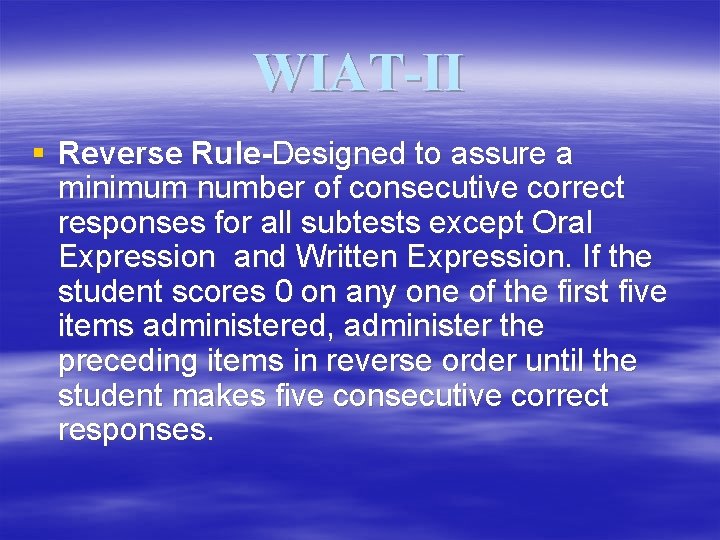 WIAT-II

▪ Reverse Rule-Designed to assure a minimum number of consecutive correct responses for all subtests except Oral Expression  and Written Expression. If the student scores 0 on any one of the first five items administered, administer the preceding items in reverse order until the student makes five consecutive correct responses.